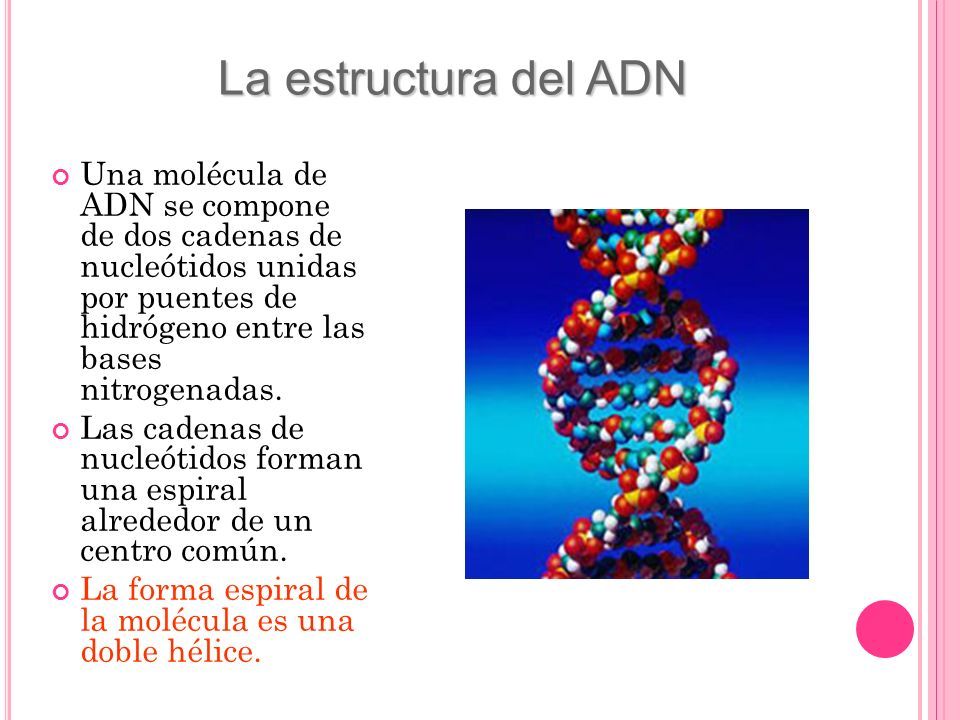 La estructura del ADN

Una molécula de ADN se compone de dos cadenas de nucleótidos unidas por puentes de hidrógeno entre las bases nitrogenadas.

Las cadenas de nucleótidos forman una espiral alrededor de un centro común.

La forma espiral de la molécula es una doble hélice.